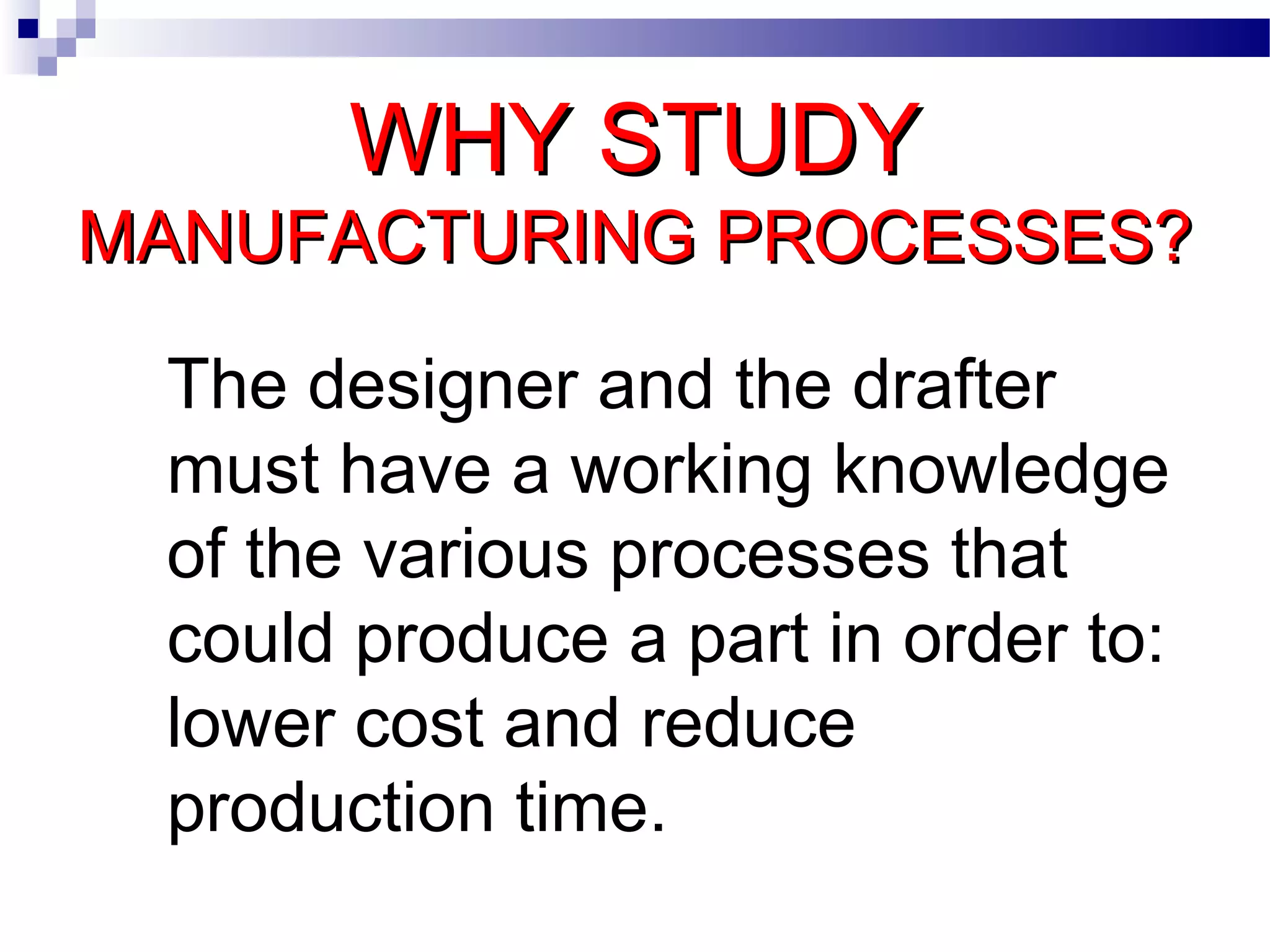 WHY STUDY
MANUFACTURING PROCESSES?

The designer and the drafter must have a working knowledge of the various processes that could produce a part in order to: lower cost and reduce production time.